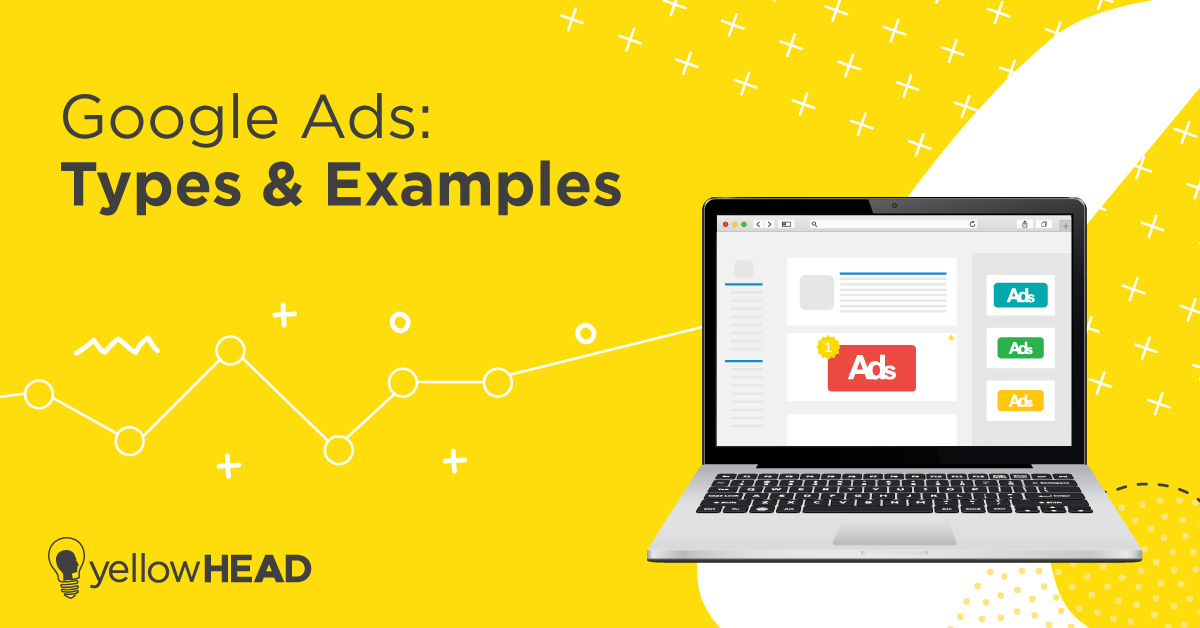 Google Ads:
Types & Examples

1
Ads

Ads
Ads
Ads

yellowHEAD